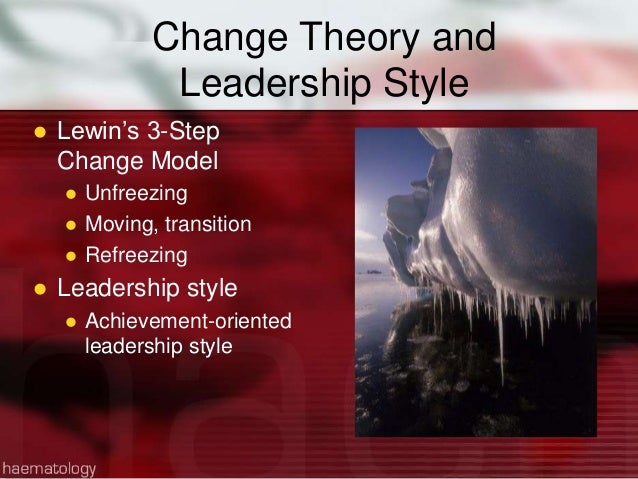 Change Theory and Leadership Style

- Lewin's 3-Step Change Model
  - Unfreezing
  - Moving, transition
  - Refreezing
- Leadership style
  - Achievement-oriented leadership style

haematology